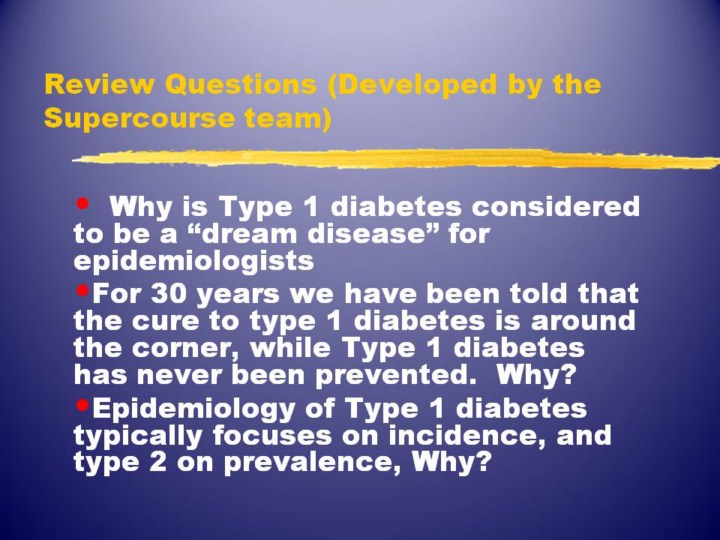 Review Questions (Developed by the Supercourse team)

• Why is Type 1 diabetes considered to be a “dream disease” for epidemiologists

• For 30 years we have been told that the cure to type 1 diabetes is around the corner, while Type 1 diabetes has never been prevented. Why?

• Epidemiology of Type 1 diabetes typically focuses on incidence, and type 2 on prevalence, Why?